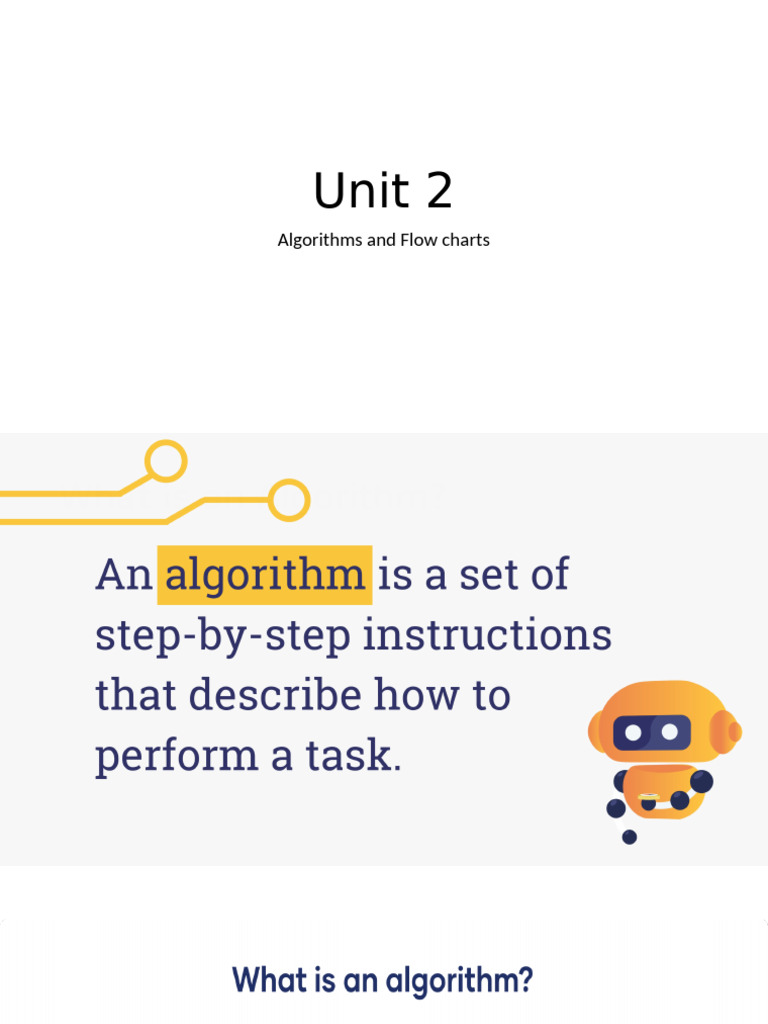 Unit 2

Algorithms and Flow charts

An algorithm is a set of step-by-step instructions that describe how to perform a task.

What is an algorithm?